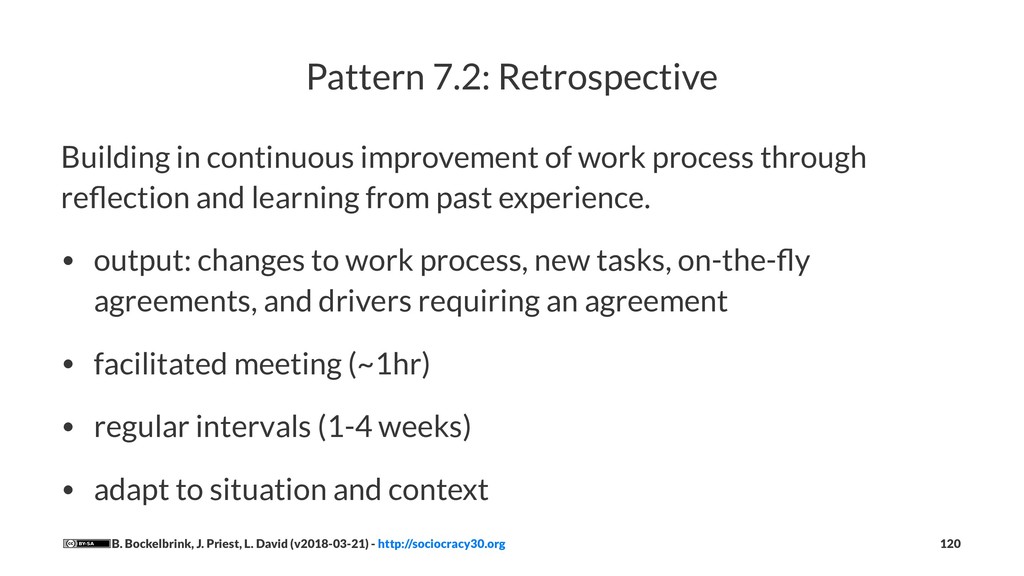 Pattern 7.2: Retrospective

Building in continuous improvement of work process through reflection and learning from past experience.

• output: changes to work process, new tasks, on-the-fly agreements, and drivers requiring an agreement

• facilitated meeting (~1hr)

• regular intervals (1-4 weeks)

• adapt to situation and context

BY-SA B. Bockelbrink, J. Priest, L. David (v2018-03-21) - http://sociocracy30.org 120